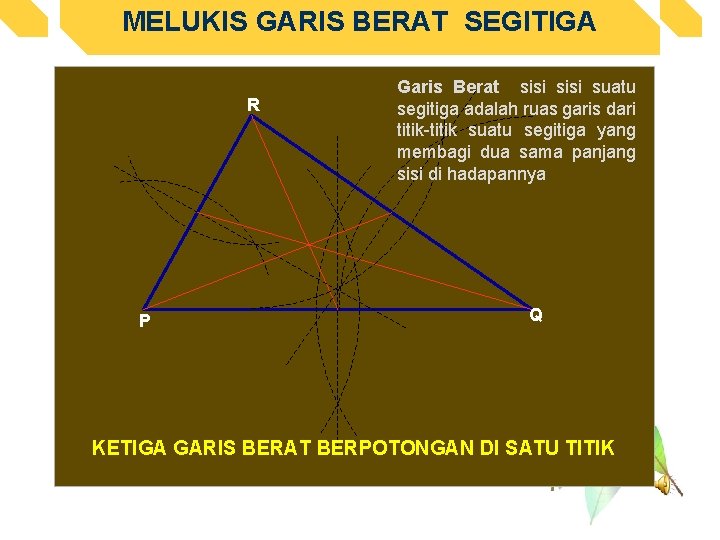 MELUKIS GARIS BERAT SEGITIGA

Garis Berat sisi sisi suatu segitiga adalah ruas garis dari titik-titik suatu segitiga yang membagi dua sama panjang sisi di hadapannya

R

P

Q

KETIGA GARIS BERAT BERPOTONGAN DI SATU TITIK